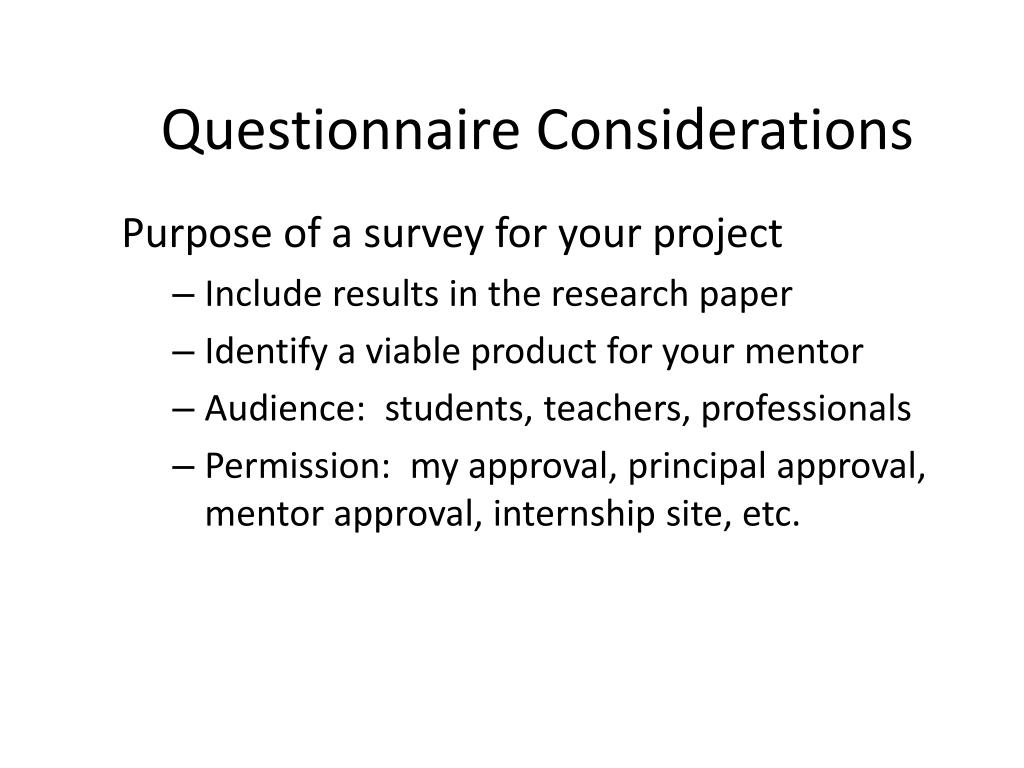 Questionnaire Considerations

Purpose of a survey for your project

– Include results in the research paper
– Identify a viable product for your mentor
– Audience: students, teachers, professionals
– Permission: my approval, principal approval, mentor approval, internship site, etc.